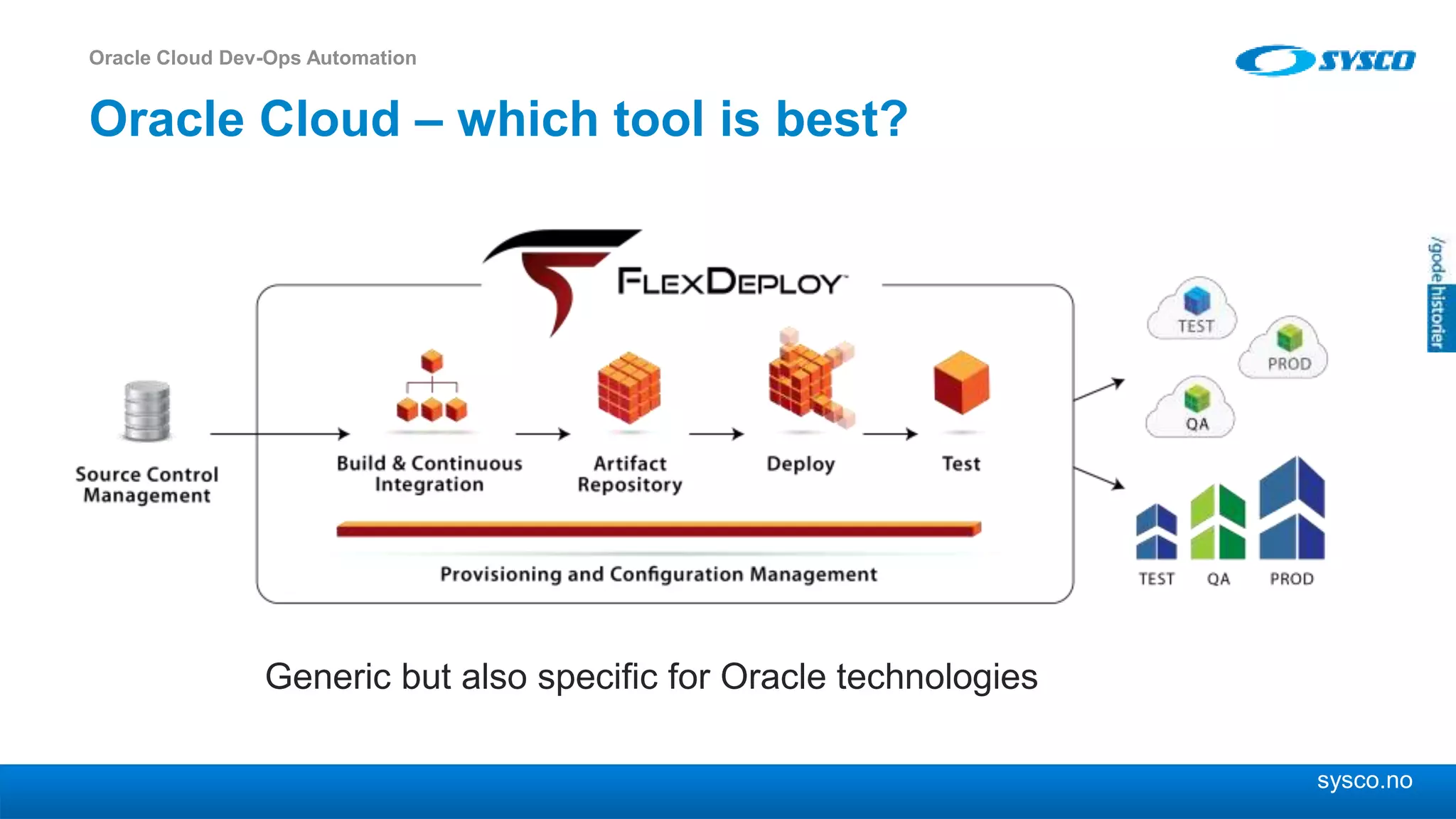 Oracle Cloud Dev-Ops Automation

SYSCO

Oracle Cloud – which tool is best?

/gode historier

FLEXDEPLOY™

Source Control Management

Build & Continuous Integration

Artifact Repository

Deploy

Test

Provisioning and Configuration Management

TEST

PROD

QA

TEST

QA

PROD

Generic but also specific for Oracle technologies

sysco.no